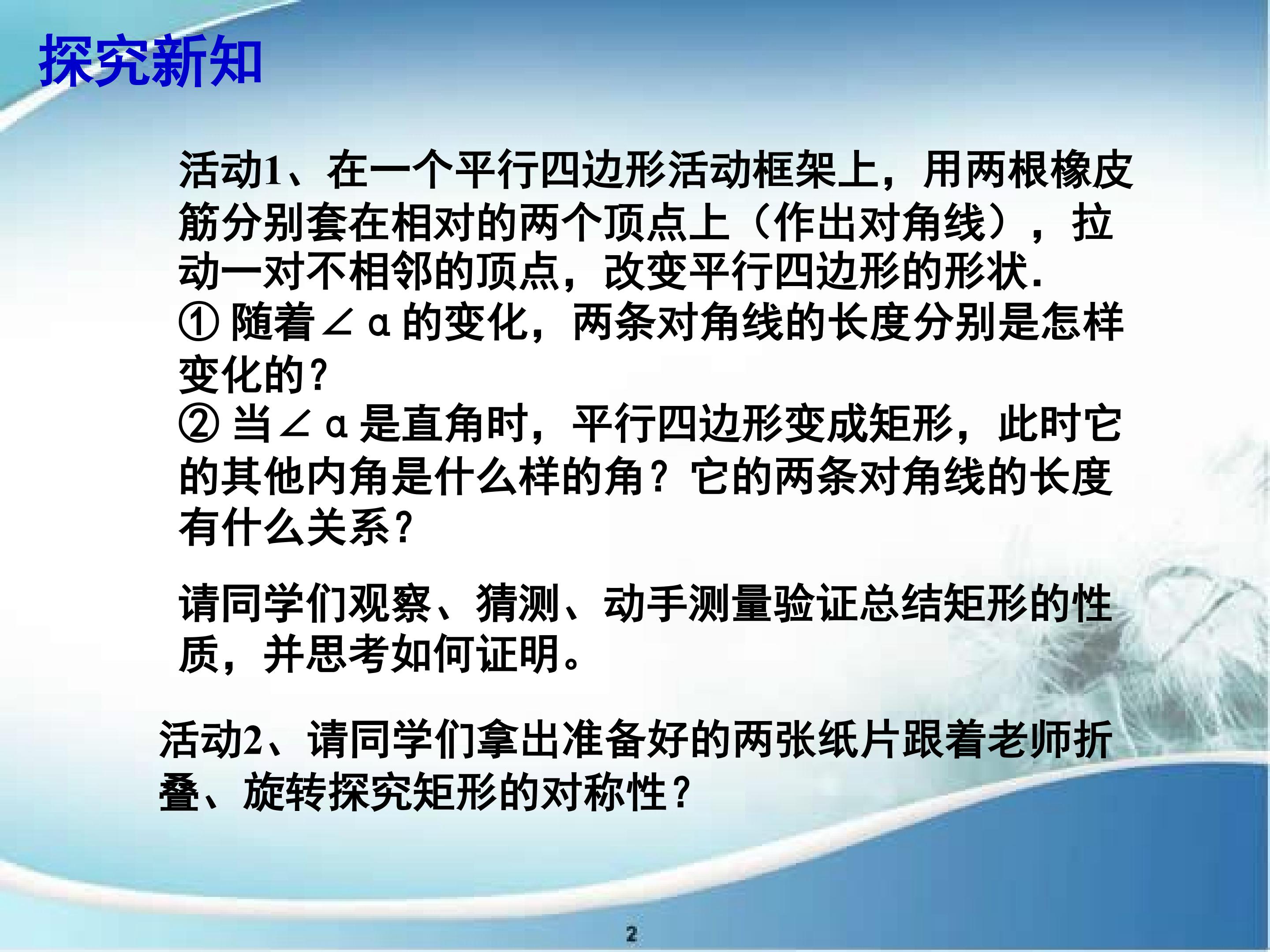 探究新知

活动1、在一个平行四边形活动框架上，用两根橡皮筋分别套在相对的两个顶点上（作出对角线），拉动一对不相邻的顶点，改变平行四边形的形状.

①随着∠α的变化，两条对角线的长度分别是怎样变化的?

②当∠α是直角时，平行四边形变成矩形，此时它的其他内角是什么样的角？它的两条对角线的长度有什么关系?

请同学们观察、猜测、动手测量验证总结矩形的性质，并思考如何证明。

活动2、请同学们拿出准备好的两张纸片跟着老师折叠、旋转探究矩形的对称性?

2